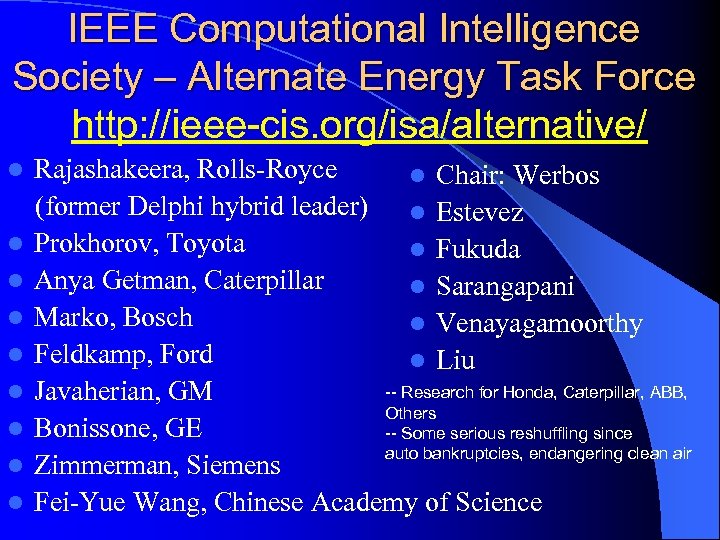 IEEE Computational Intelligence Society – Alternate Energy Task Force
http://ieee-cis.org/isa/alternative/

- Rajashakeera, Rolls-Royce (former Delphi hybrid leader)
- Prokhorov, Toyota
- Anya Getman, Caterpillar
- Marko, Bosch
- Feldkamp, Ford
- Javaherian, GM
- Bonissone, GE
- Zimmerman, Siemens
- Fei-Yue Wang, Chinese Academy of Science

- Chair: Werbos
- Estevez
- Fukuda
- Sarangapani
- Venayagamoorthy
- Liu

-- Research for Honda, Caterpillar, ABB, Others
-- Some serious reshuffling since auto bankruptcies, endangering clean air